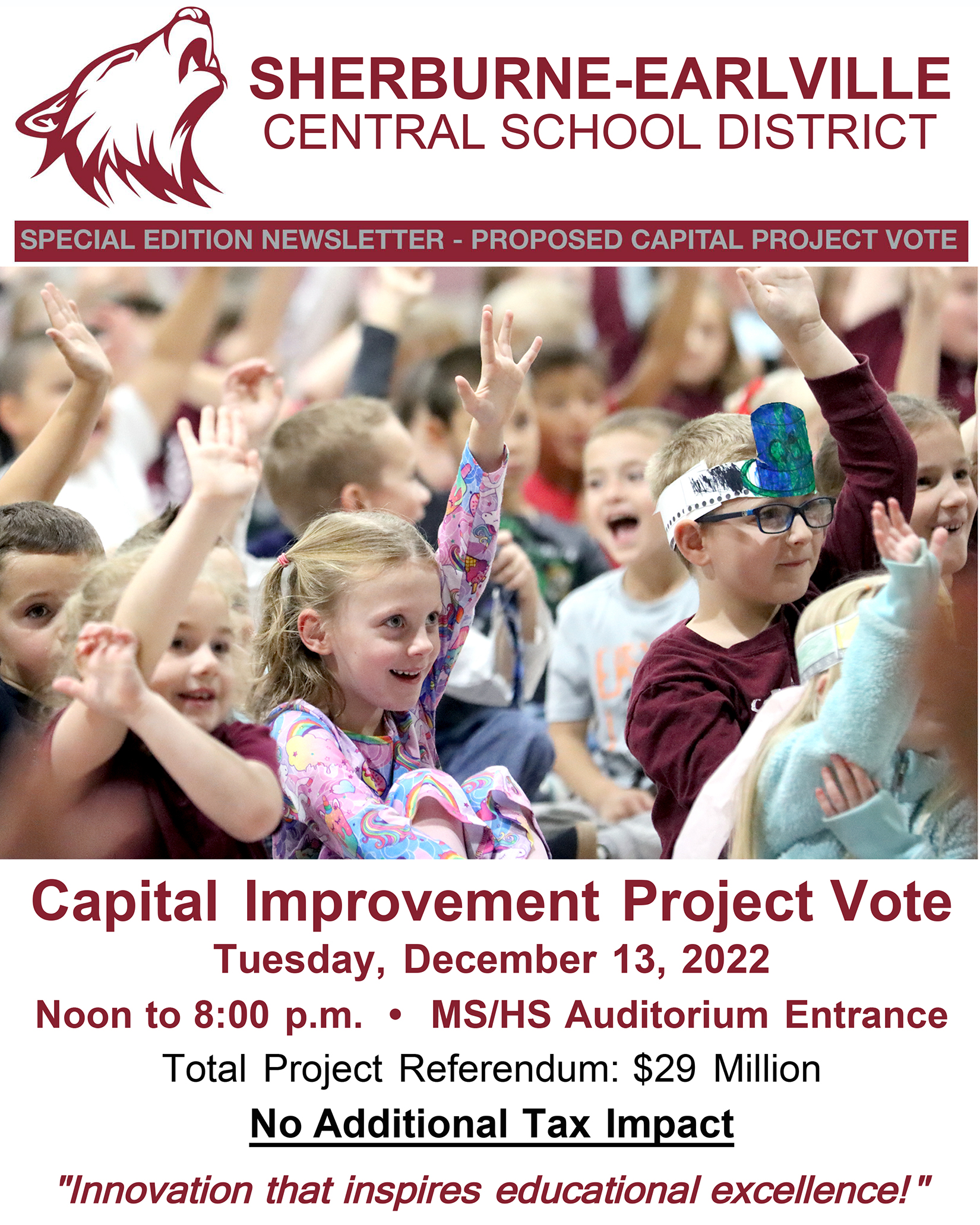 SHERBURNE-EARLVILLE
CENTRAL SCHOOL DISTRICT

SPECIAL EDITION NEWSLETTER - PROPOSED CAPITAL PROJECT VOTE

Capital Improvement Project Vote

Tuesday, December 13, 2022

Noon to 8:00 p.m. • MS/HS Auditorium Entrance

Total Project Referendum: $29 Million

No Additional Tax Impact

"Innovation that inspires educational excellence!"